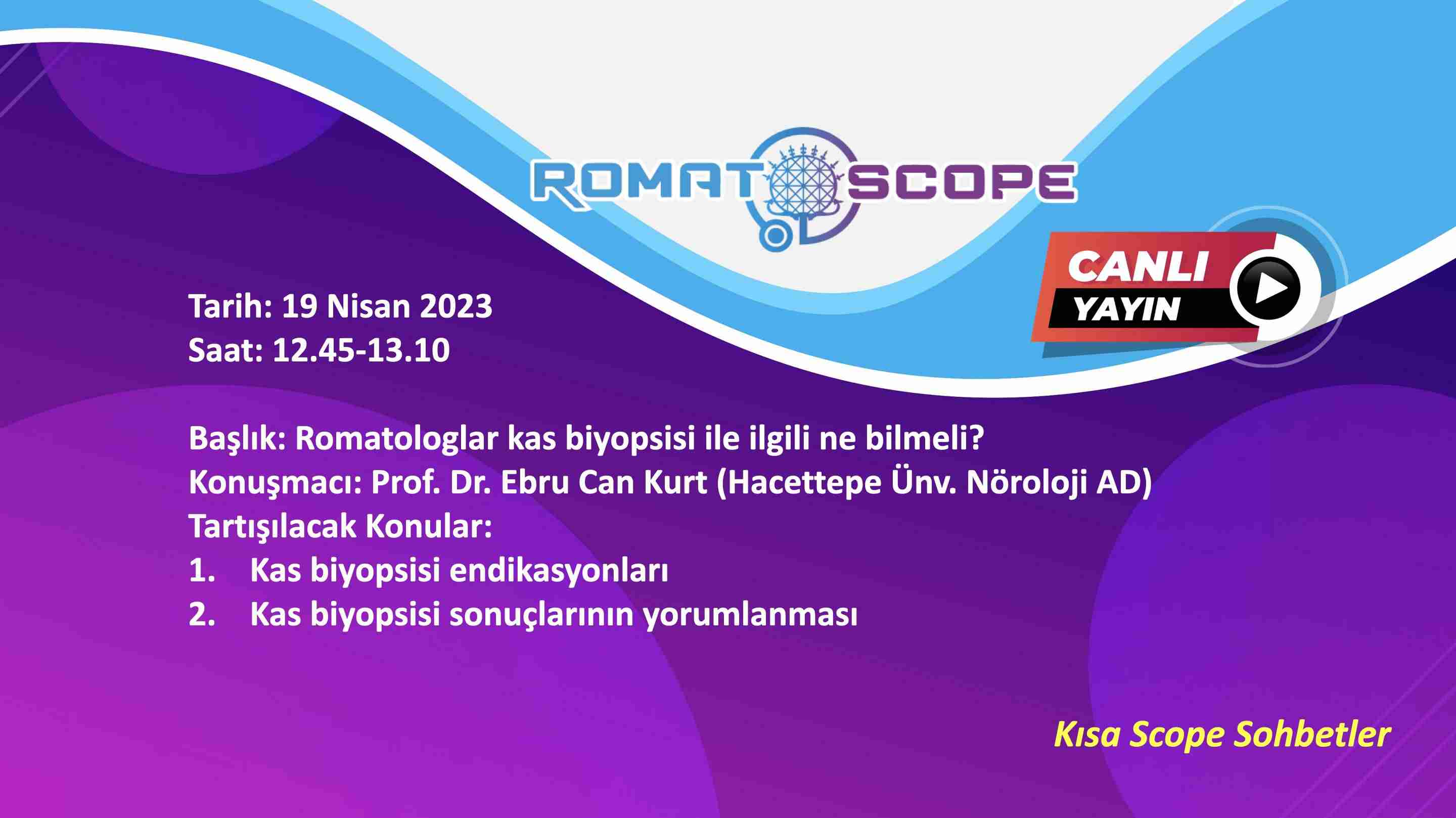 ROMATOSCOPE

CANLI YAYIN

Tarih: 19 Nisan 2023
Saat: 12.45-13.10

Başlık: Romatologlar kas biyopsisi ile ilgili ne bilmeli?
Konuşmacı: Prof. Dr. Ebru Can Kurt (Hacettepe Ünv. Nöroloji AD)
Tartışılacak Konular:
1. Kas biyopsisi endikasyonları
2. Kas biyopsisi sonuçlarının yorumlanması

Kısa Scope Sohbetler